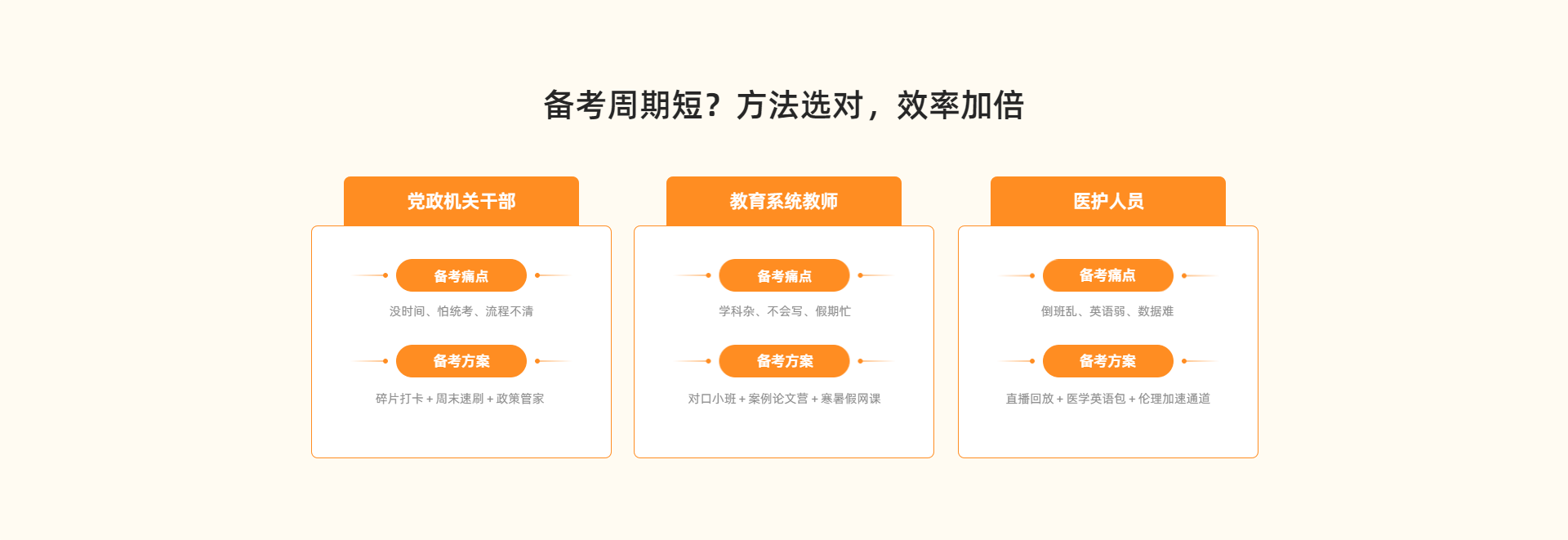 备考周期短？方法选对，效率加倍

党政机关干部

备考痛点

没时间、怕统考、流程不清

备考方案

碎片打卡 + 周末速刷 + 政策管家

教育系统教师

备考痛点

学科杂、不会写、假期忙

备考方案

对口小班 + 案例论文营 + 寒暑假网课

医护人员

备考痛点

倒班乱、英语弱、数据难

备考方案

直播回放 + 医学英语包 + 伦理加速通道